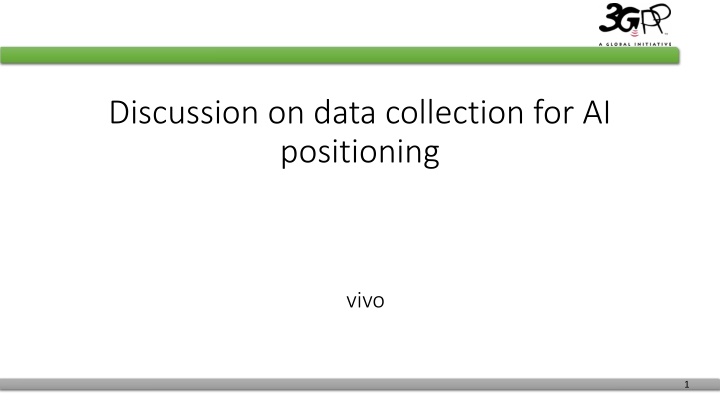 3GPP
A GLOBAL INITIATIVE

Discussion on data collection for AI positioning

vivo

1